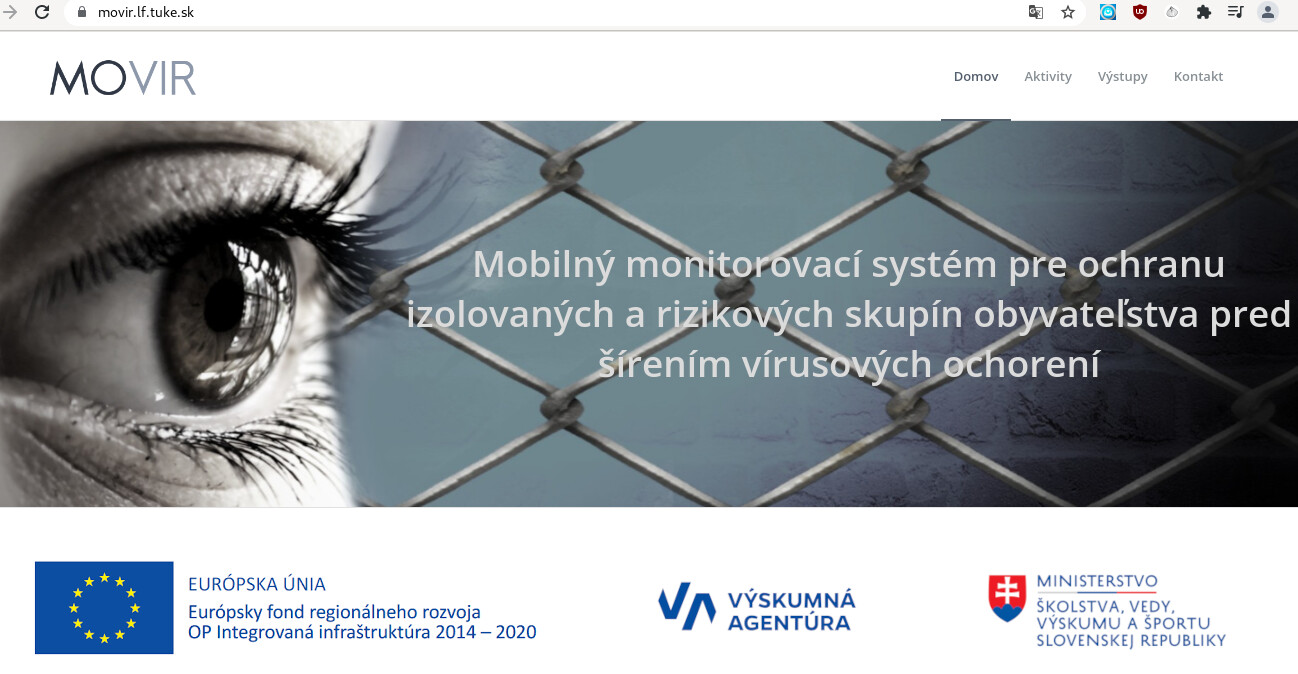 movir.lf.tuke.sk

MOVIR

Domov Aktivity Výstupy Kontakt

Mobilný monitorovací systém pre ochranu izolovaných a rizikových skupín obyvateľstva pred šírením vírusových ochorení

EURÓPSKA ÚNIA
Európsky fond regionálneho rozvoja
OP Integrovaná infraštruktúra 2014 – 2020

VÝSKUMNÁ AGENTÚRA

MINISTERSTVO
ŠKOLSTVA, VEDY, VÝSKUMU A ŠPORTU SLOVENSKEJ REPUBLIKY